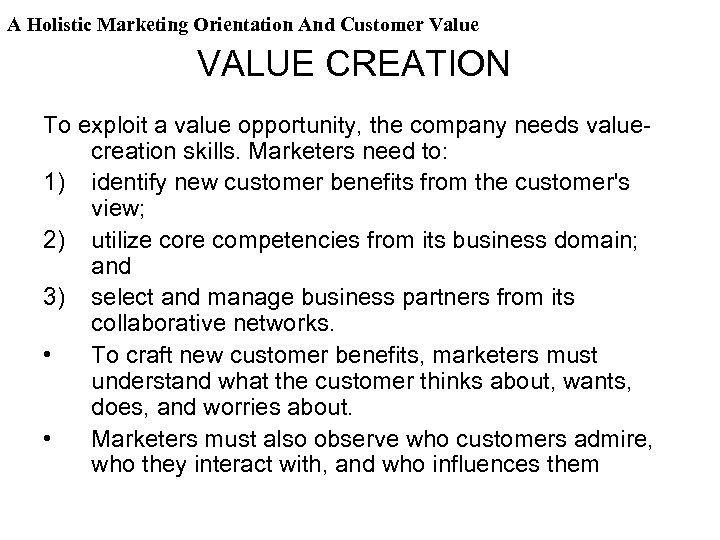 A Holistic Marketing Orientation And Customer Value

VALUE CREATION

To exploit a value opportunity, the company needs value-creation skills. Marketers need to:

1) identify new customer benefits from the customer's view;

2) utilize core competencies from its business domain; and

3) select and manage business partners from its collaborative networks.

• To craft new customer benefits, marketers must understand what the customer thinks about, wants, does, and worries about.

• Marketers must also observe who customers admire, who they interact with, and who influences them